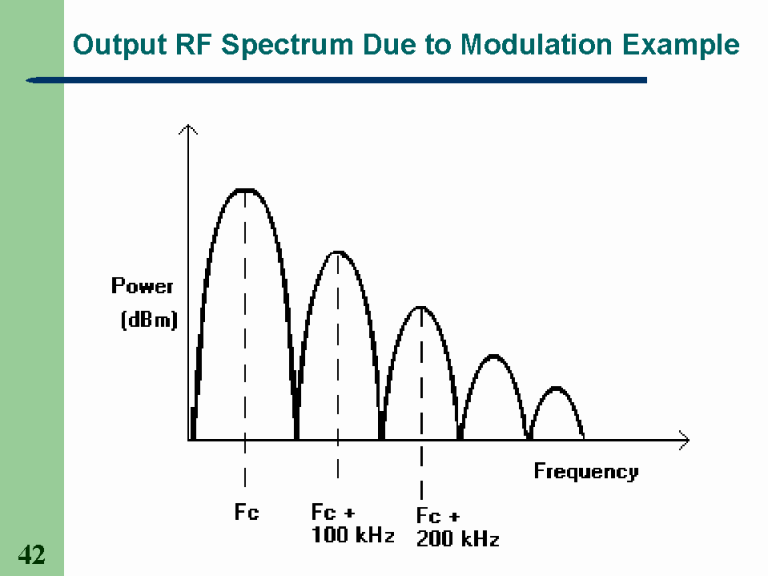 Output RF Spectrum Due to Modulation Example

Power
(dBm)

Frequency

Fc

Fc +
100 kHz

Fc +
200 kHz

42